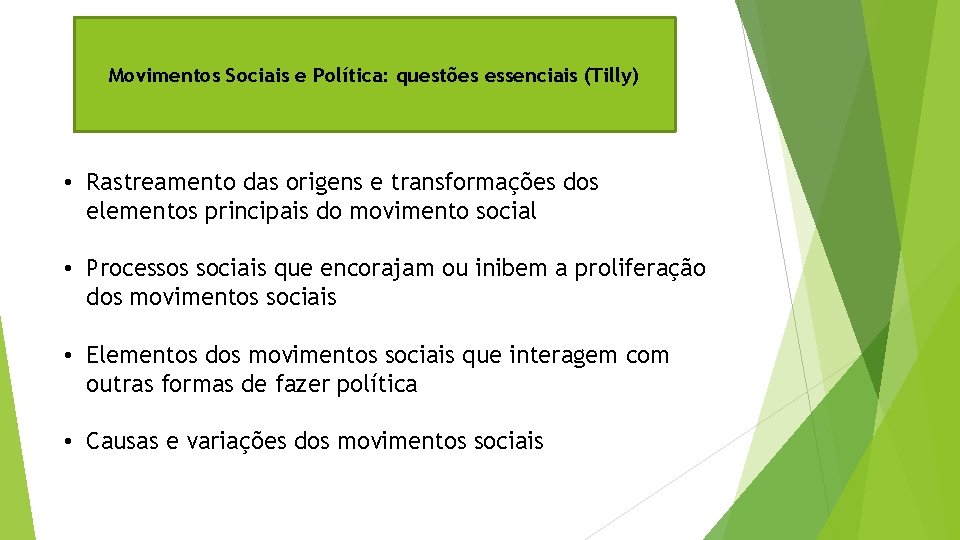 Movimentos Sociais e Política: questões essenciais (Tilly)

• Rastreamento das origens e transformações dos elementos principais do movimento social

• Processos sociais que encorajam ou inibem a proliferação dos movimentos sociais

• Elementos dos movimentos sociais que interagem com outras formas de fazer política

• Causas e variações dos movimentos sociais